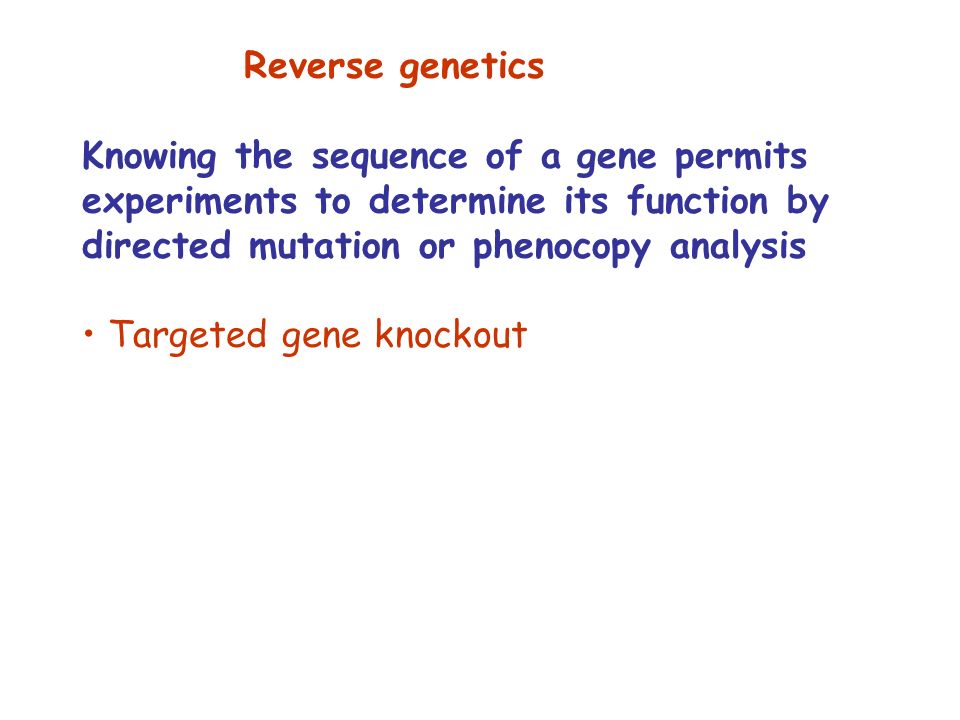 Reverse genetics

Knowing the sequence of a gene permits experiments to determine its function by directed mutation or phenocopy analysis

• Targeted gene knockout